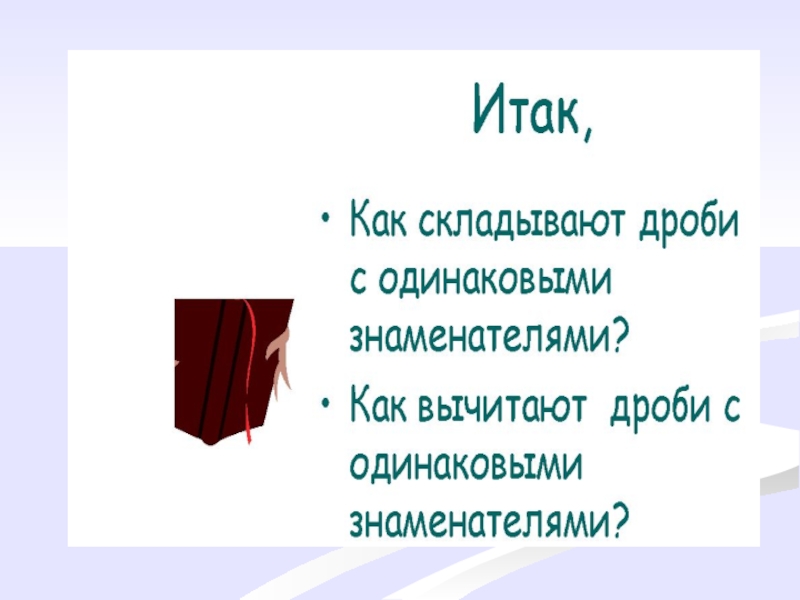 Итак,

• Как складывают дроби с одинаковыми знаменателями?

• Как вычитают  дроби с одинаковыми знаменателями?